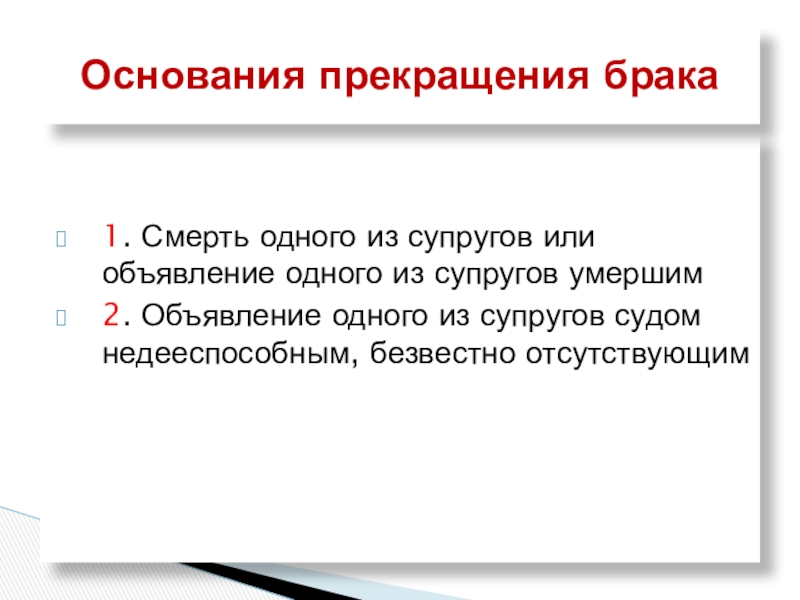 Основания прекращения брака

1. Смерть одного из супругов или объявление одного из супругов умершим

2. Объявление одного из супругов судом недееспособным, безвестно отсутствующим